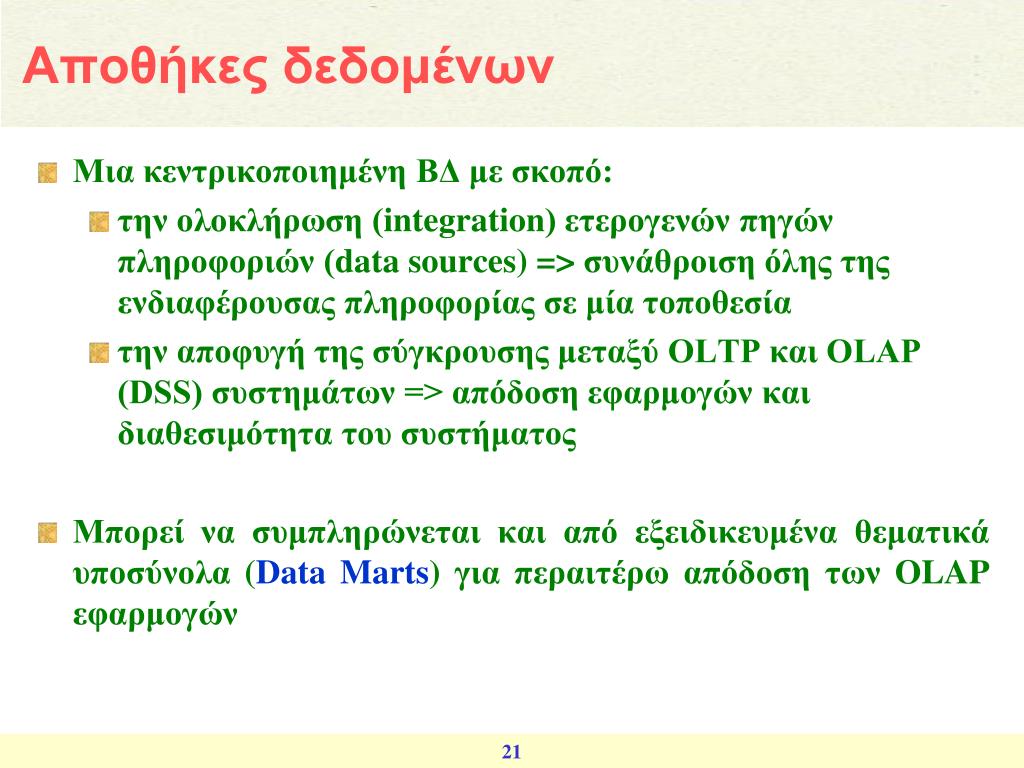 Αποθήκες δεδομένων

Μια κεντρικοποιημένη ΒΔ με σκοπό:

την ολοκλήρωση (integration) ετερογενών πηγών πληροφοριών (data sources) => συνάθροιση όλης της ενδιαφέρουσας πληροφορίας σε μία τοποθεσία

την αποφυγή της σύγκρουσης μεταξύ OLTP και OLAP (DSS) συστημάτων => απόδοση εφαρμογών και διαθεσιμότητα του συστήματος

Μπορεί να συμπληρώνεται και από εξειδικευμένα θεματικά υποσύνολα (Data Marts) για περαιτέρω απόδοση των OLAP εφαρμογών

21